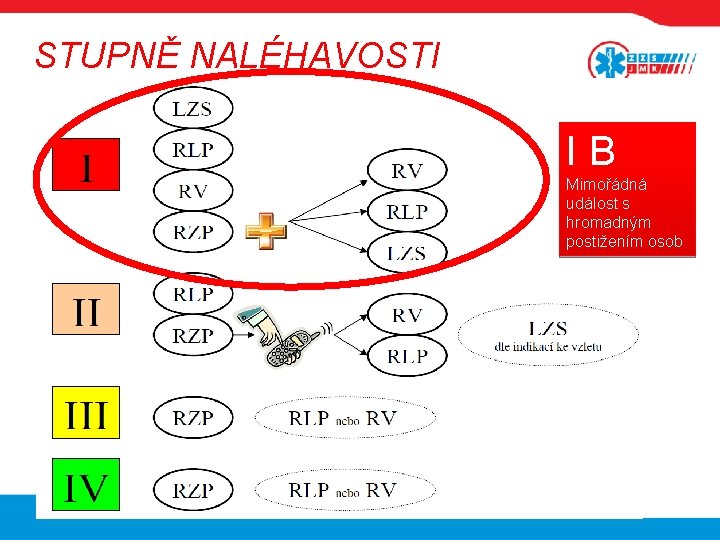 STUPNĚ NALÉHAVOSTI

ZZS JMK

I

LZS

RLP

RV

RZP

RV

RLP

LZS

I B
Mimořádná událost s hromadným postižením osob

II

RLP

RZP

RV

RLP

LZS
dle indikací ke vzletu

III

RZP

RLP nebo RV

IV

RZP

RLP nebo RV